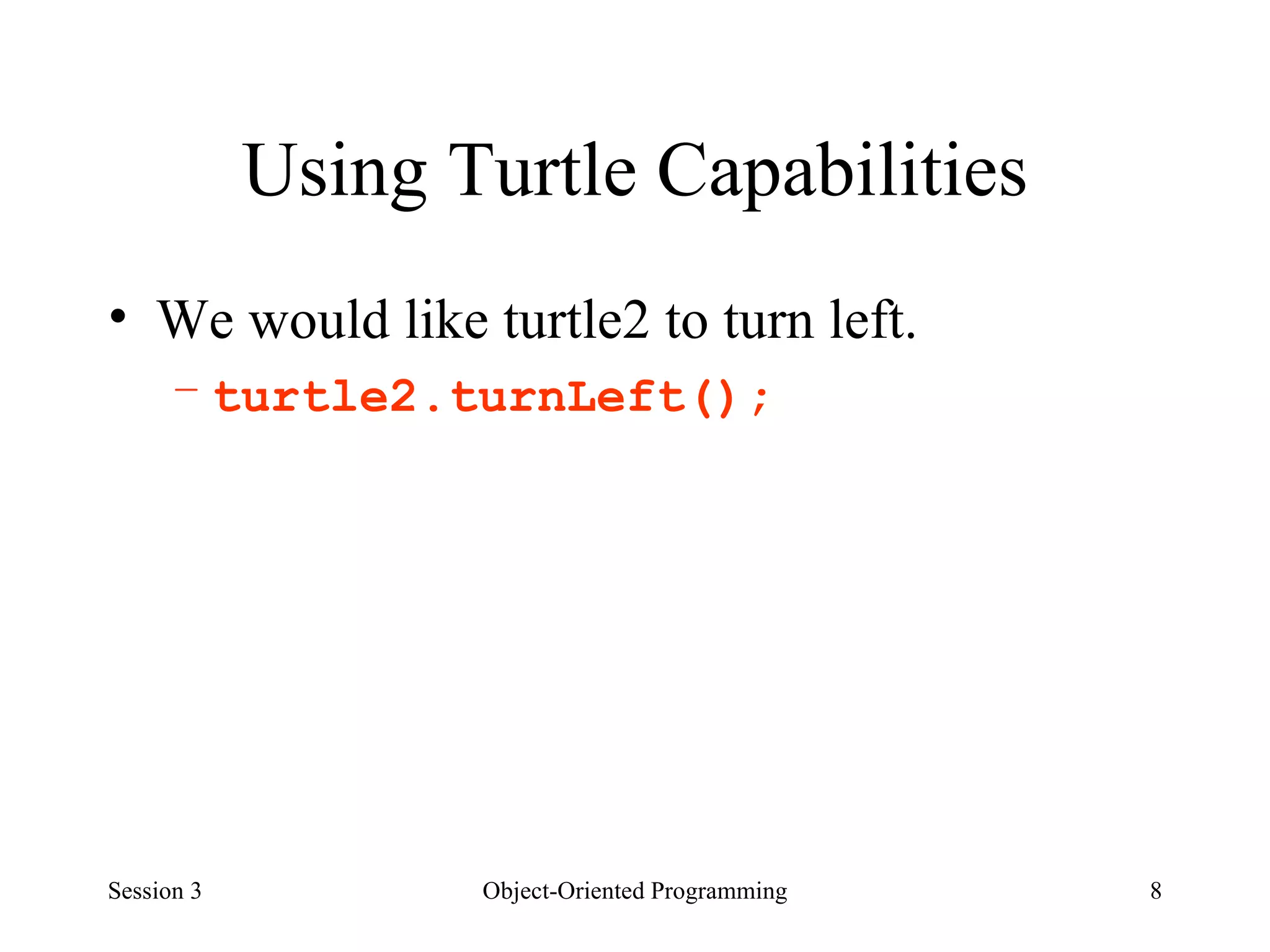 Using Turtle Capabilities

• We would like turtle2 to turn left.
  – turtle2.turnLeft();

Session 3

Object-Oriented Programming

8